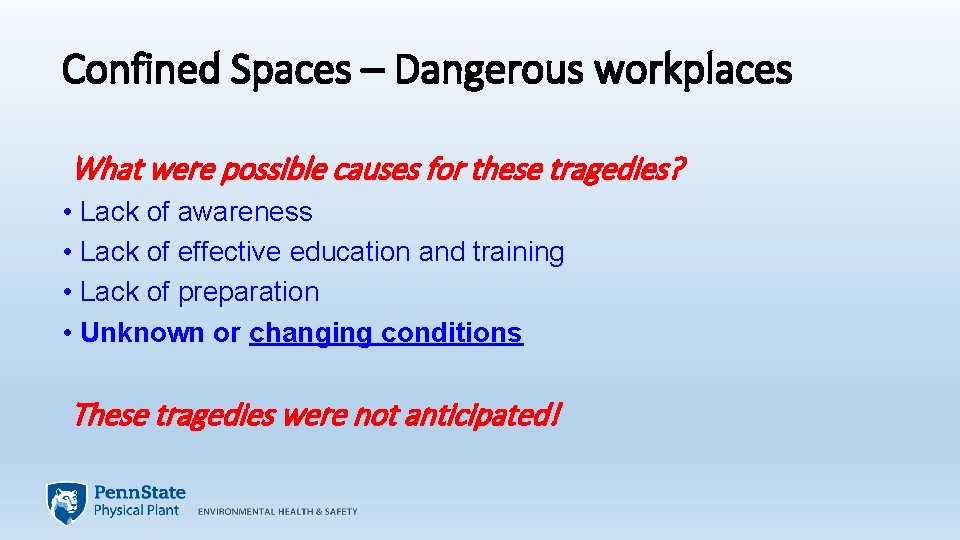 Confined Spaces – Dangerous workplaces

What were possible causes for these tragedies?

• Lack of awareness
• Lack of effective education and training
• Lack of preparation
• Unknown or changing conditions

These tragedies were not anticipated!

PennState
Physical Plant ENVIRONMENTAL HEALTH & SAFETY